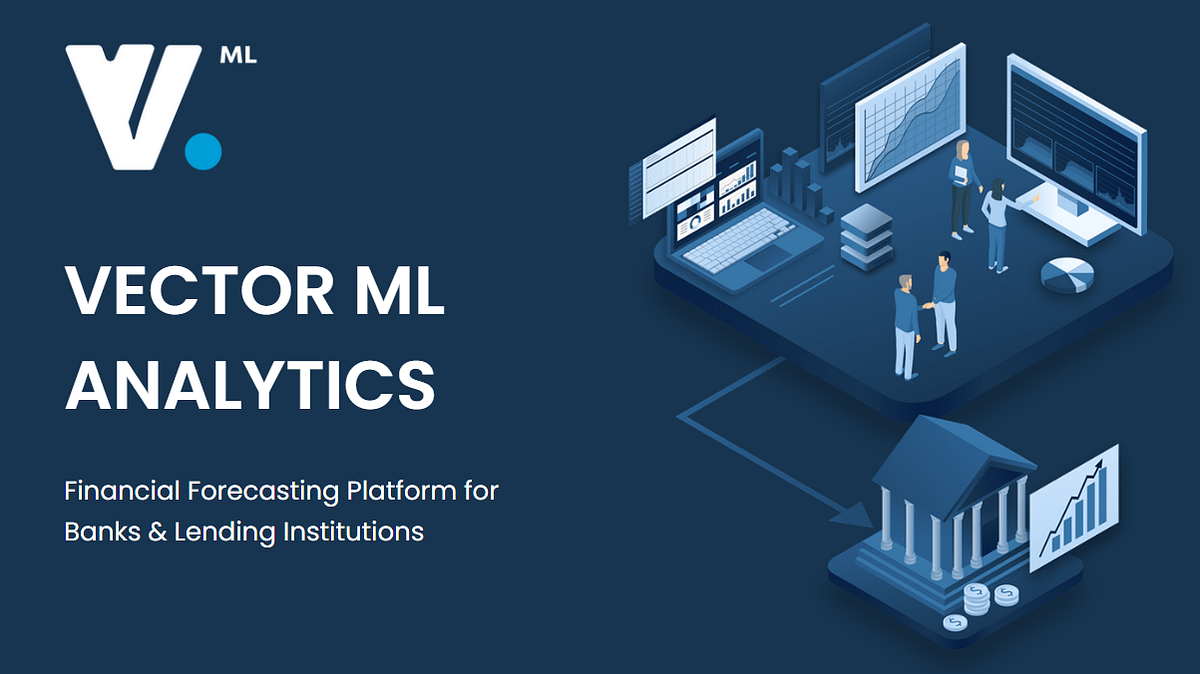 V. ML

VECTOR ML ANALYTICS

Financial Forecasting Platform for Banks & Lending Institutions